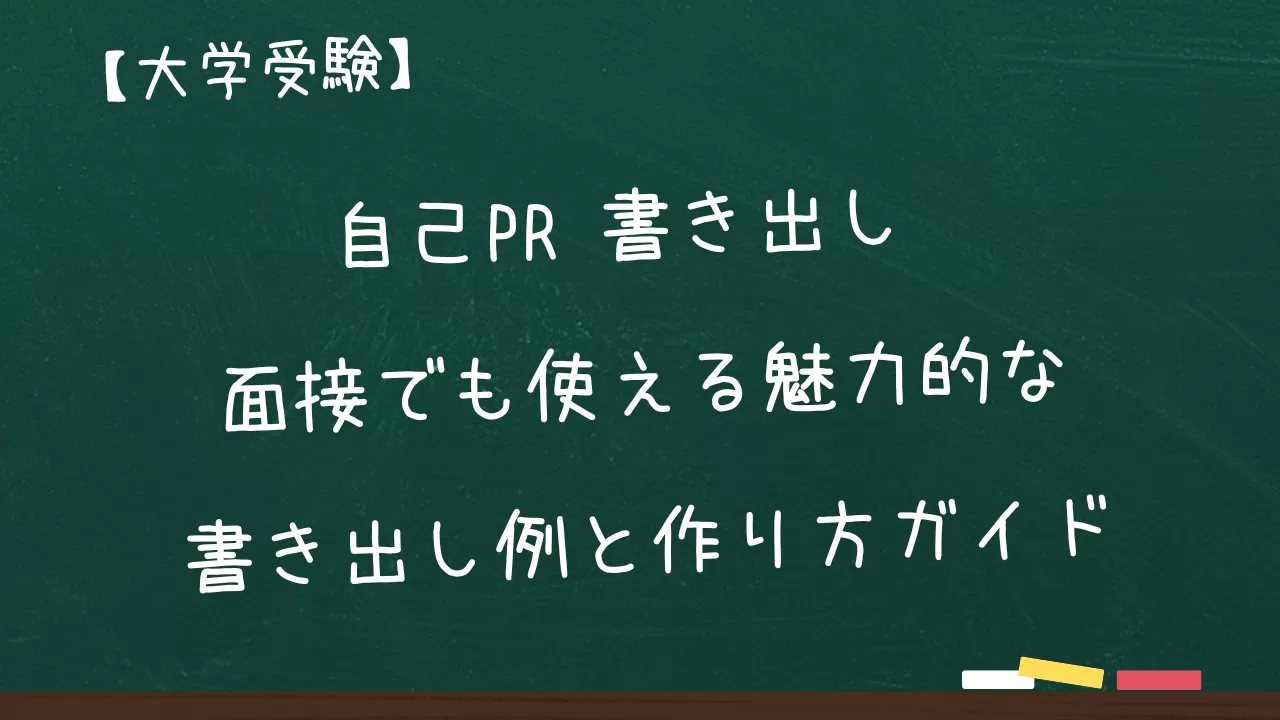 【大学受験】

自己PR 書き出し

面接でも使える魅力的な

書き出し例と作り方ガイド